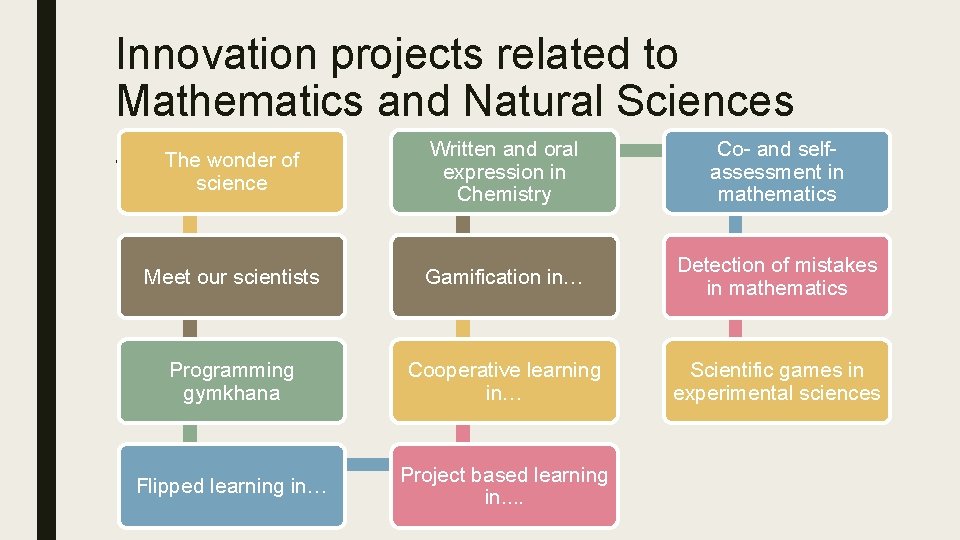 Innovation projects related to Mathematics and Natural Sciences

The wonder of science

Meet our scientists

Programming gymkhana

Flipped learning in…

Written and oral expression in Chemistry

Gamification in…

Cooperative learning in…

Project based learning in….

Co- and self-assessment in mathematics

Detection of mistakes in mathematics

Scientific games in experimental sciences